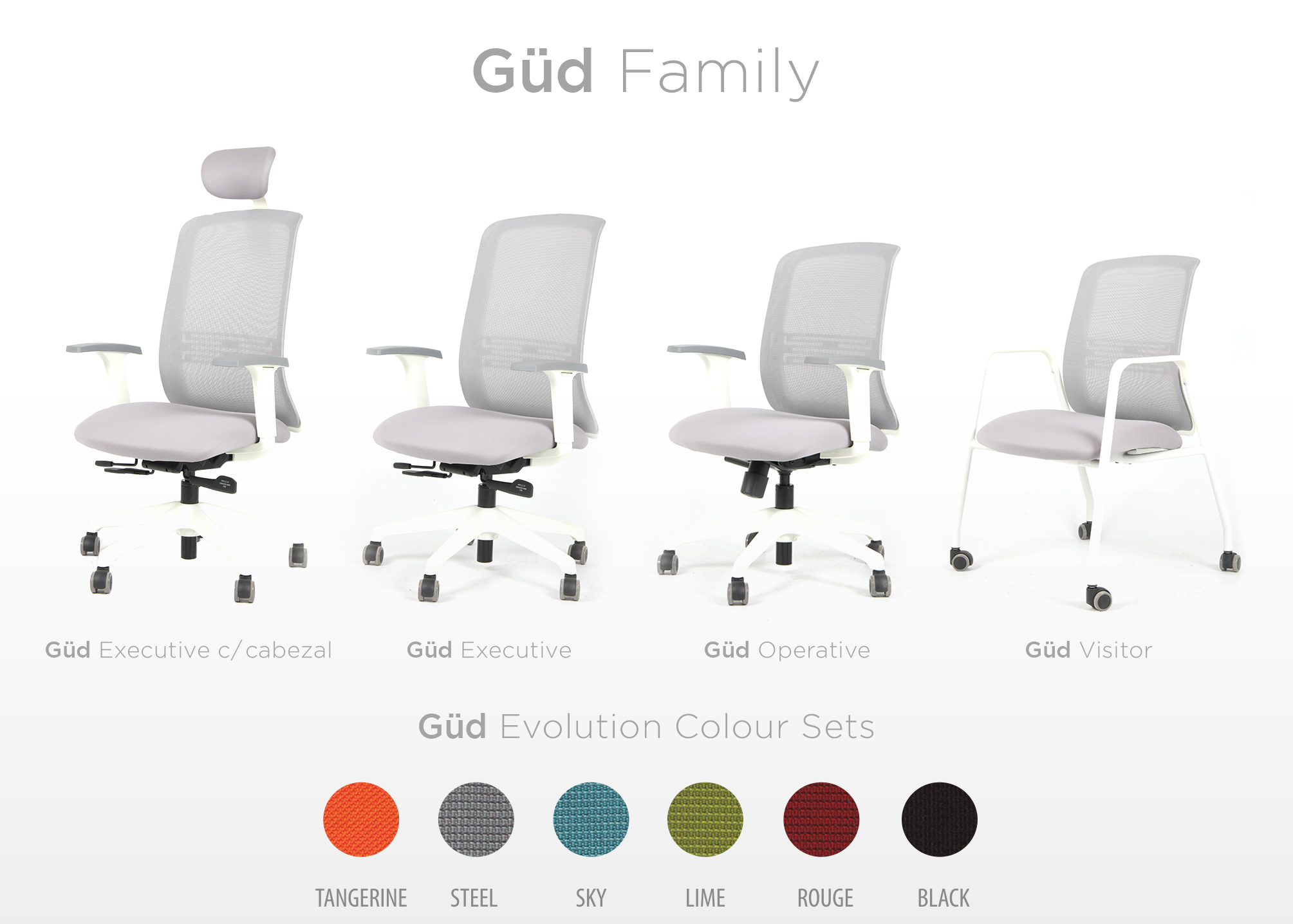 Güd Family

Güd Executive c/cabezal

Güd Executive

Güd Operative

Güd Visitor

Güd Evolution Colour Sets

TANGERINE STEEL SKY LIME ROUGE BLACK